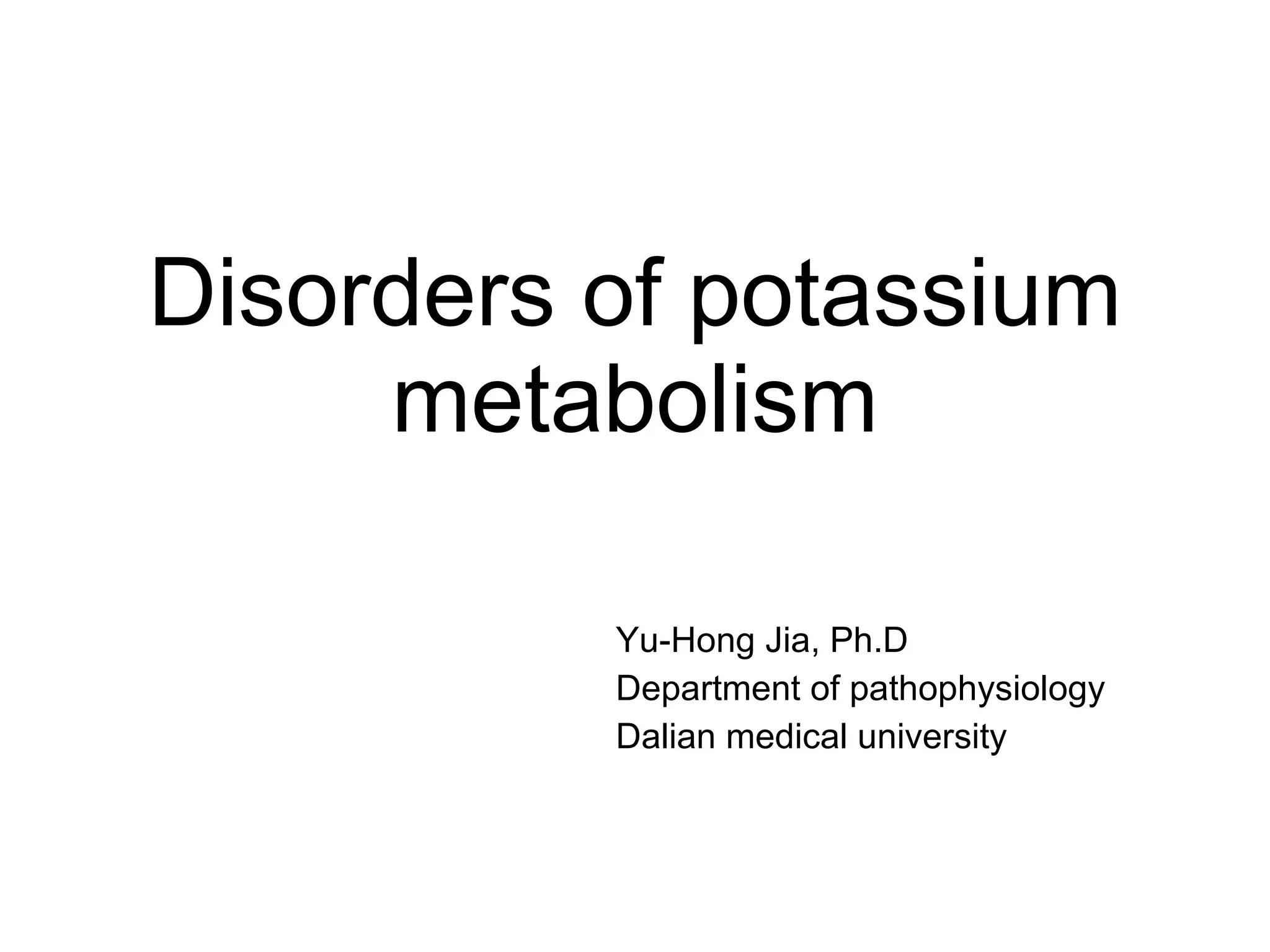 Disorders of potassium metabolism

Yu-Hong Jia, Ph.D
Department of pathophysiology
Dalian medical university